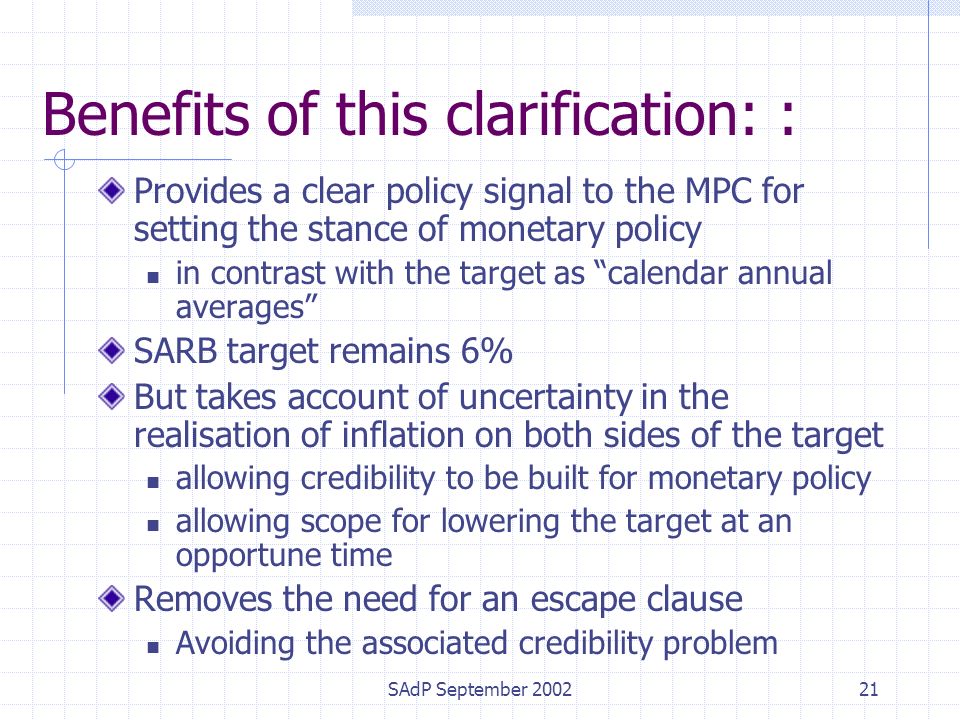 Benefits of this clarification: :

Provides a clear policy signal to the MPC for setting the stance of monetary policy

in contrast with the target as “calendar annual averages”

SARB target remains 6%

But takes account of uncertainty in the realisation of inflation on both sides of the target

allowing credibility to be built for monetary policy

allowing scope for lowering the target at an opportune time

Removes the need for an escape clause

Avoiding the associated credibility problem

SAdP September 2002

21